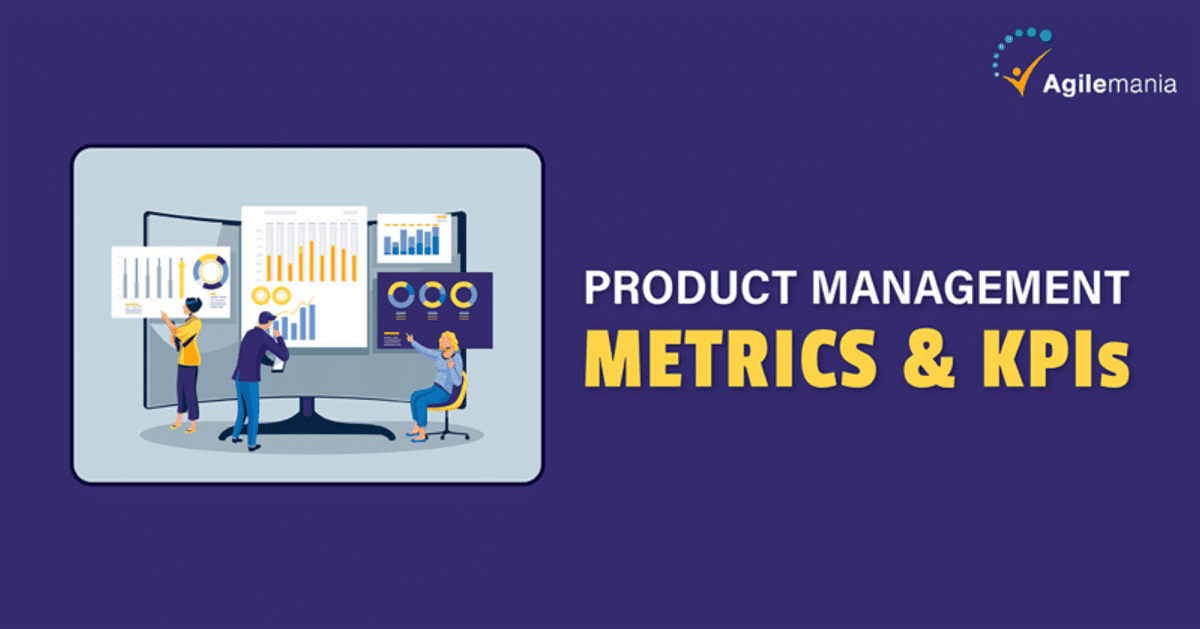 Agilemania

PRODUCT MANAGEMENT
METRICS & KPIs